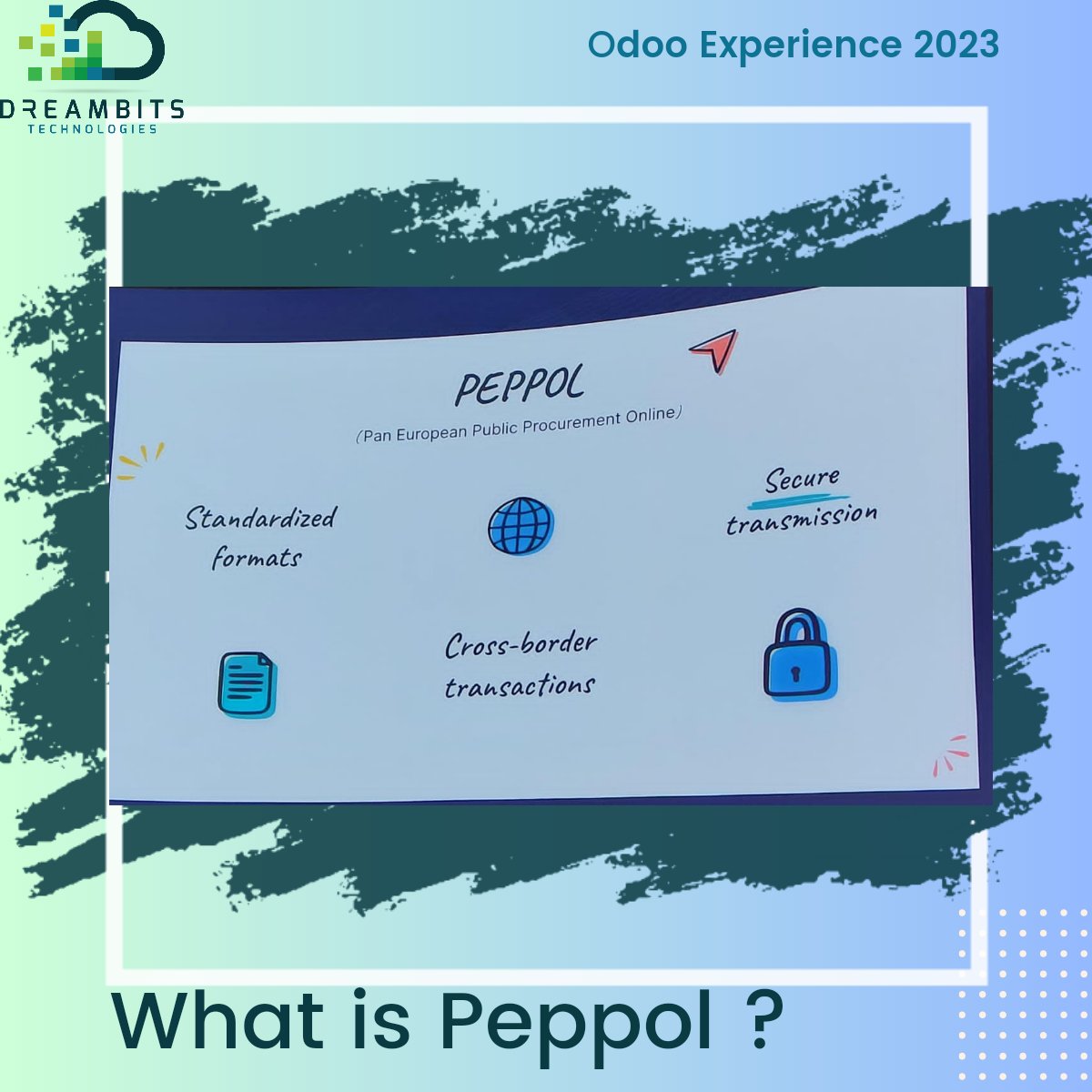 DREAMBITS
TECHNOLOGIES

Odoo Experience 2023

PEPPOL
(Pan European Public Procurement Online)

Standardized formats

Secure transmission

Cross-border transactions

What is Peppol ?